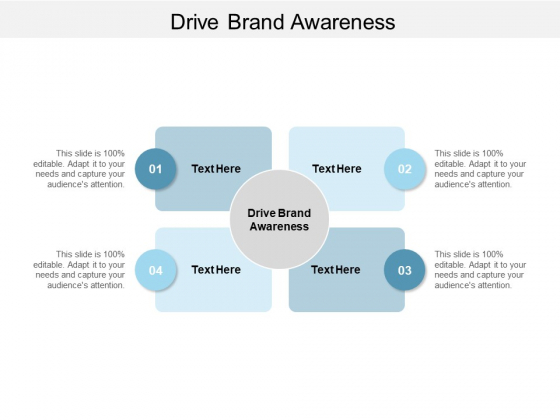 Drive Brand Awareness

This slide is 100% editable. Adapt it to your needs and capture your audience's attention.

01

Text Here

Text Here

02

This slide is 100% editable. Adapt it to your needs and capture your audience's attention.

Drive Brand Awareness

This slide is 100% editable. Adapt it to your needs and capture your audience's attention.

04

Text Here

Text Here

03

This slide is 100% editable. Adapt it to your needs and capture your audience's attention.